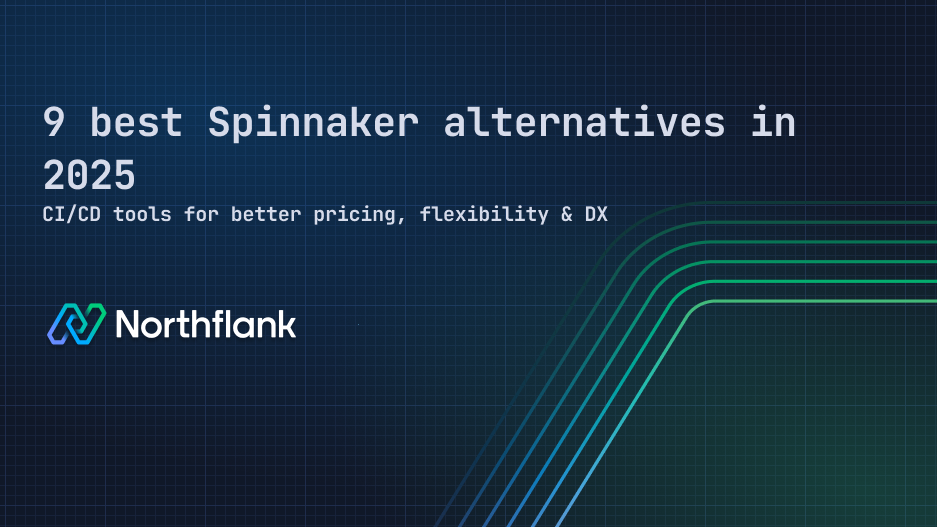 9 best Spinnaker alternatives in 2025

CI/CD tools for better pricing, flexibility & DX

Northflank